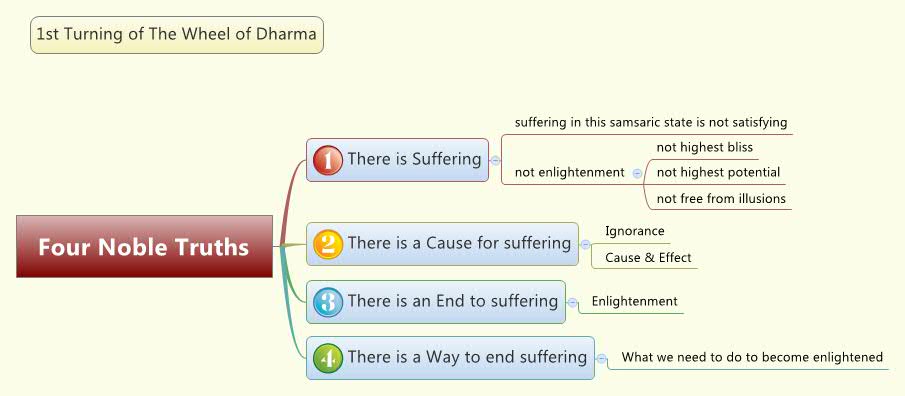 1st Turning of The Wheel of Dharma

Four Noble Truths

1 There is Suffering

suffering in this samsaric state is not satisfying

not enlightenment

not highest bliss

not highest potential

not free from illusions

2 There is a Cause for suffering

Ignorance

Cause & Effect

3 There is an End to suffering

Enlightenment

4 There is a Way to end suffering

What we need to do to become enlightened